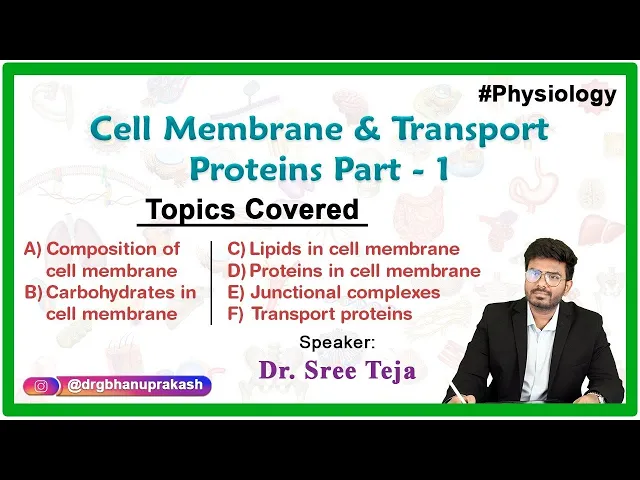 #Physiology

Cell Membrane & Transport Proteins Part - 1

Topics Covered

A) Composition of cell membrane
B) Carbohydrates in cell membrane

C) Lipids in cell membrane
D) Proteins in cell membrane
E) Junctional complexes
F) Transport proteins

Speaker:
Dr. Sree Teja

@drgbhanuprakash